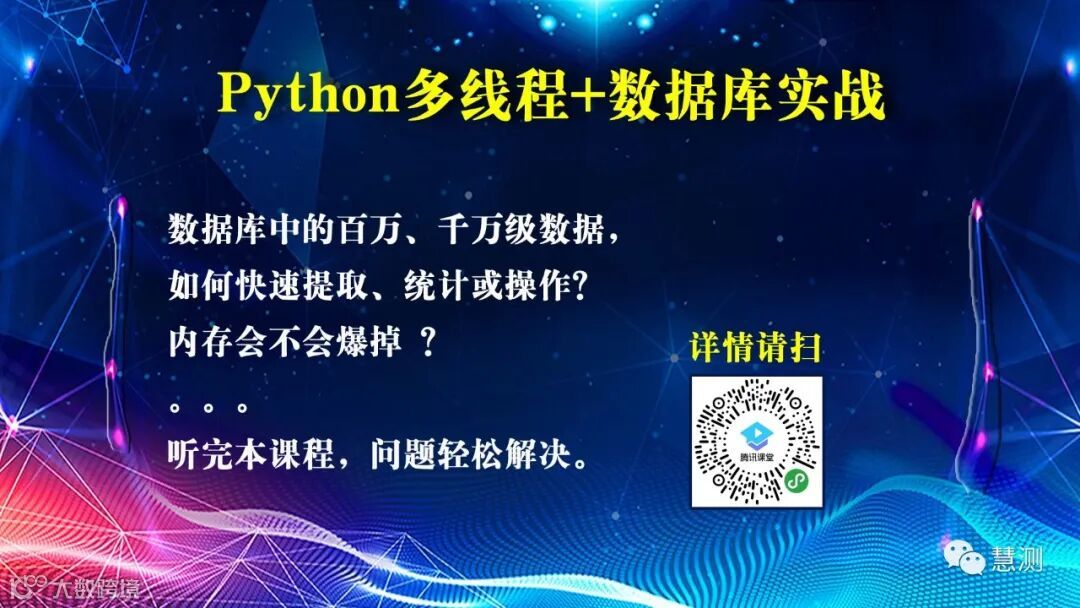 Python多线程+数据库实战

数据库中的百万、千万级数据，
如何快速提取、统计或操作？
内存会不会爆掉 ？

。。。
听完本课程，问题轻松解决。

详情请扫

腾讯课堂

慧测

大数跨境